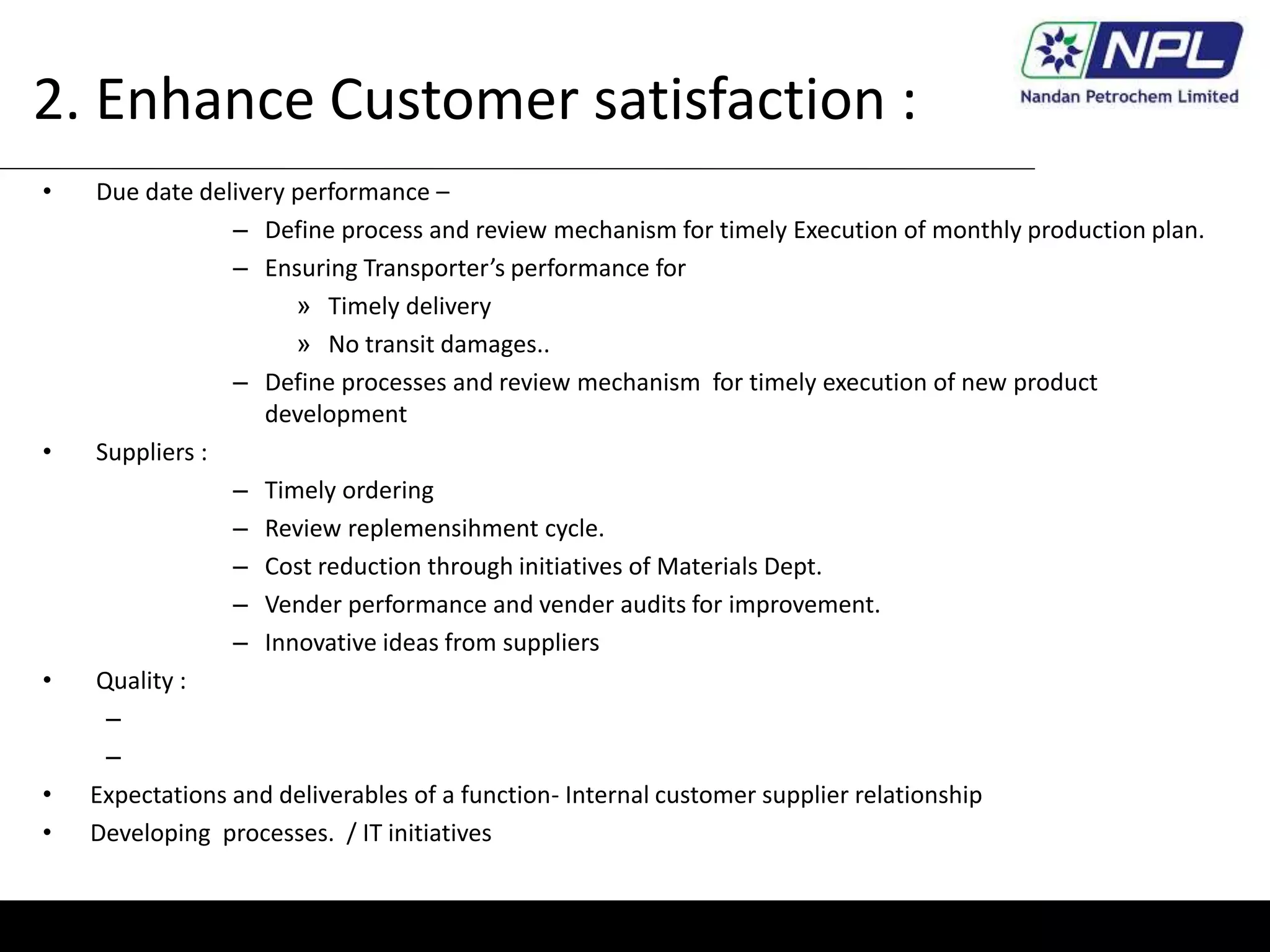 NPL
Nandan Petrochem Limited

2. Enhance Customer satisfaction :

• Due date delivery performance –
– Define process and review mechanism for timely Execution of monthly production plan.
– Ensuring Transporter's performance for
» Timely delivery
» No transit damages..
– Define processes and review mechanism for timely execution of new product development
• Suppliers :
– Timely ordering
– Review replemensihment cycle.
– Cost reduction through initiatives of Materials Dept.
– Vender performance and vender audits for improvement.
– Innovative ideas from suppliers
• Quality :
–
–
• Expectations and deliverables of a function- Internal customer supplier relationship
• Developing processes. / IT initiatives